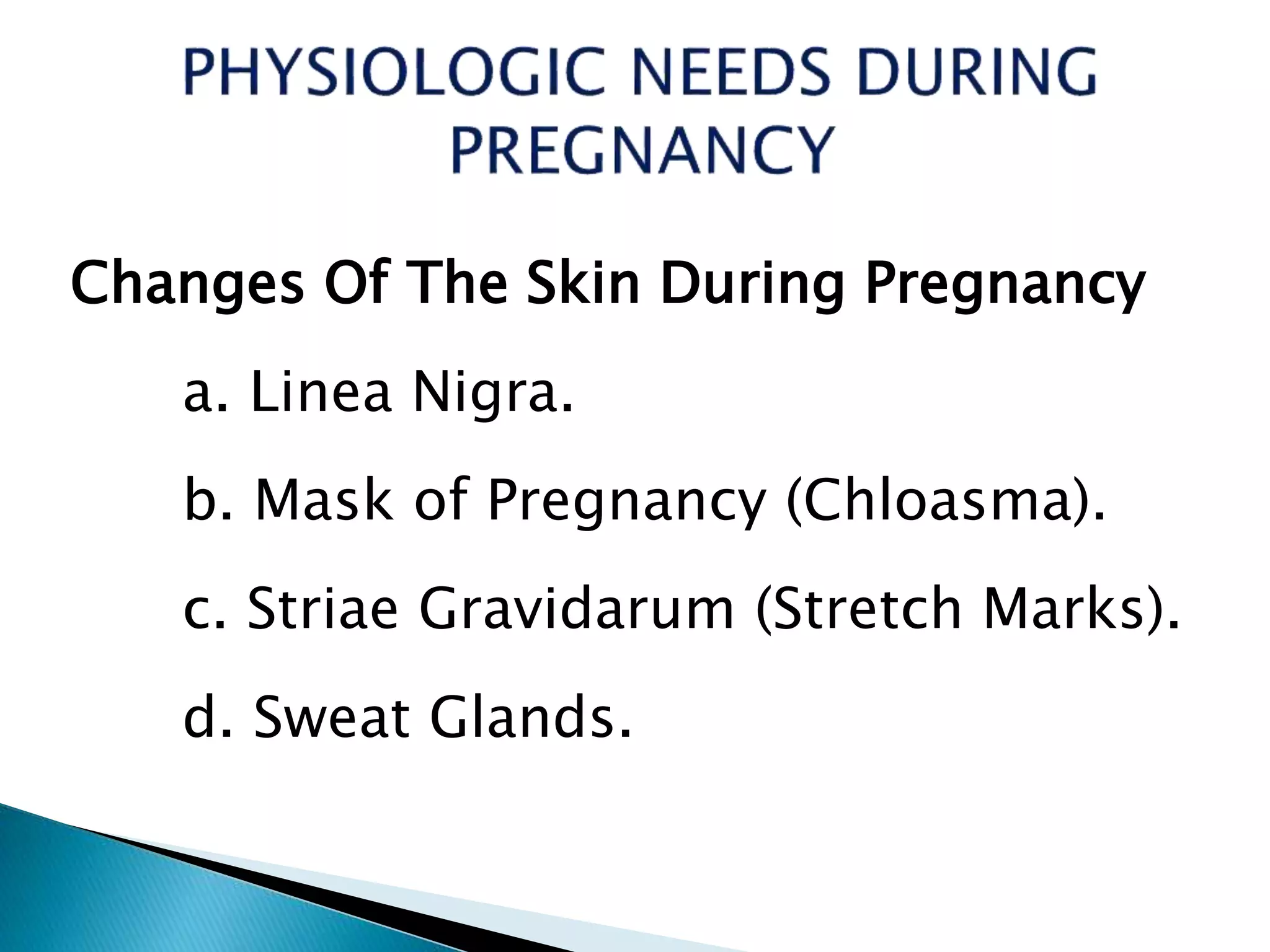 PHYSIOLOGIC NEEDS DURING PREGNANCY

Changes Of The Skin During Pregnancy

a. Linea Nigra.

b. Mask of Pregnancy (Chloasma).

c. Striae Gravidarum (Stretch Marks).

d. Sweat Glands.